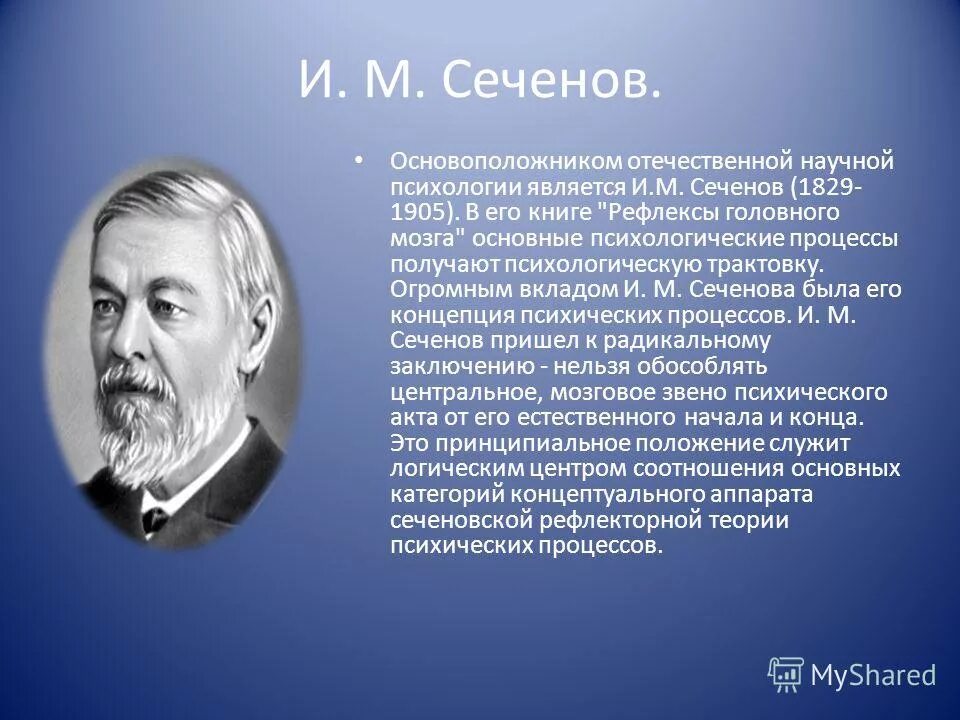 И. М. Сеченов.

• Основоположником отечественной научной психологии является И.М. Сеченов (1829-1905). В его книге "Рефлексы головного мозга" основные психологические процессы получают психологическую трактовку. Огромным вкладом И. М. Сеченова была его концепция психических процессов. И. М. Сеченов пришел к радикальному заключению - нельзя обособлять центральное, мозговое звено психического акта от его естественного начала и конца. Это принципиальное положение служит логическим центром соотношения основных категорий концептуального аппарата сеченовской рефлекторной теории психических процессов.

MyShared